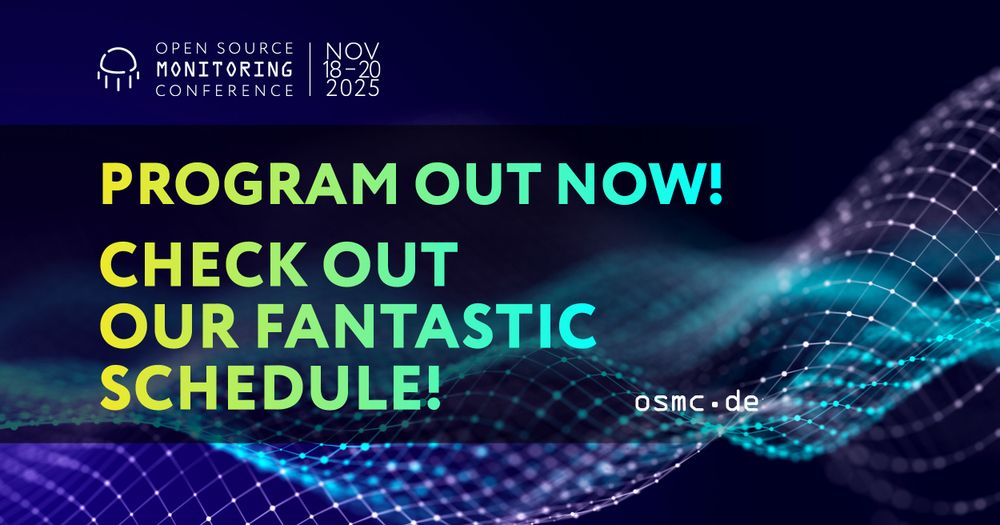 OPEN SOURCE MONITORING CONFERENCE

NOV 18–20 2025

PROGRAM OUT NOW!

CHECK OUT OUR FANTASTIC SCHEDULE!

osmc.de